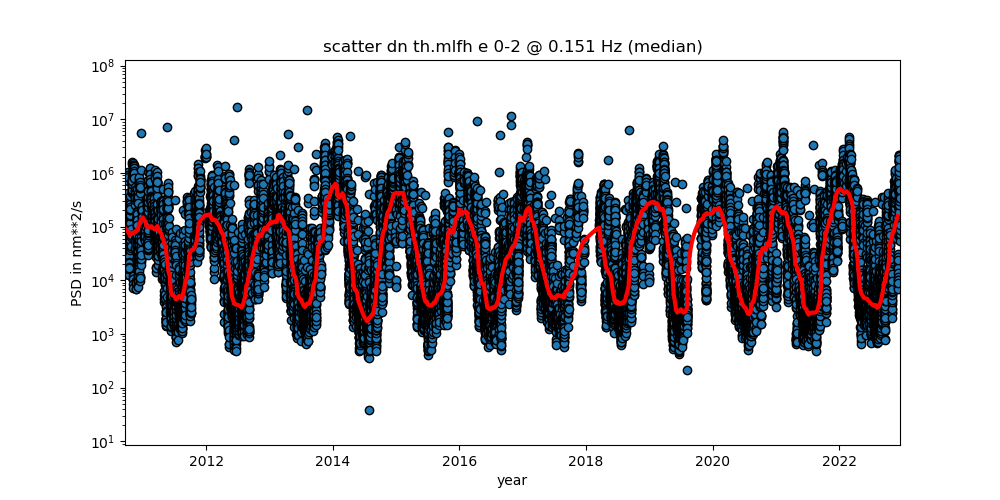 scatter dn th.mlfh e 0-2 @ 0.151 Hz (median)

PSD in nm**2/s

$10^8$
$10^7$
$10^6$
$10^5$
$10^4$
$10^3$
$10^2$
$10^1$

2012
2014
2016
2018
2020
2022

year